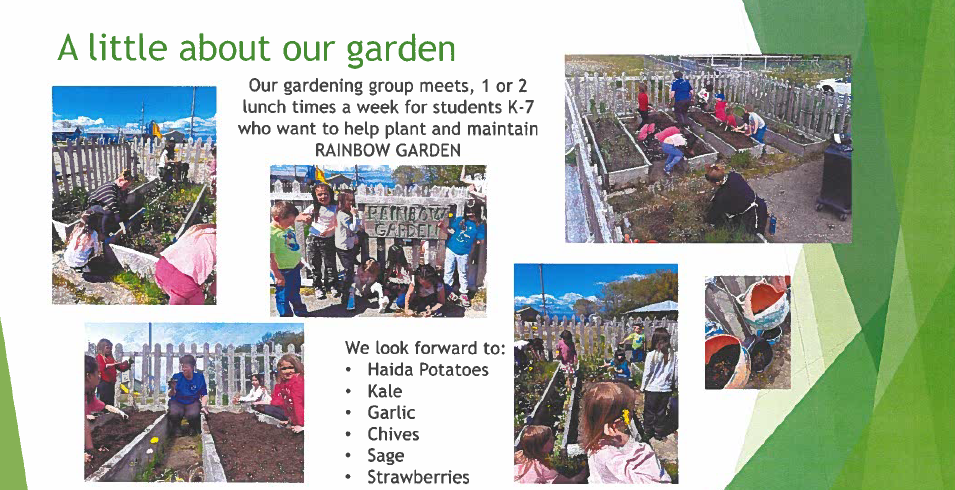 A little about our garden

Our gardening group meets, 1 or 2 lunch times a week for students K-7 who want to help plant and maintain RAINBOW GARDEN

RAINBOW GARDEN

We look forward to:
• Haida Potatoes
• Kale
• Garlic
• Chives
• Sage
• Strawberries